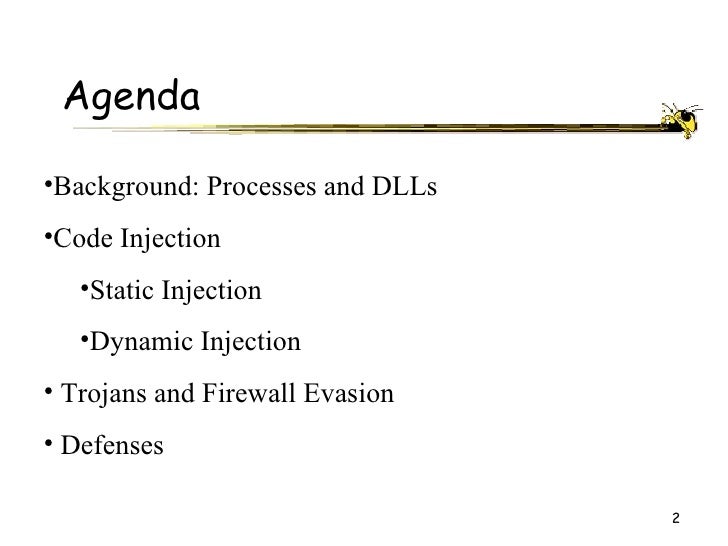 Agenda

•Background: Processes and DLLs

•Code Injection

•Static Injection

•Dynamic Injection

• Trojans and Firewall Evasion

• Defenses

2